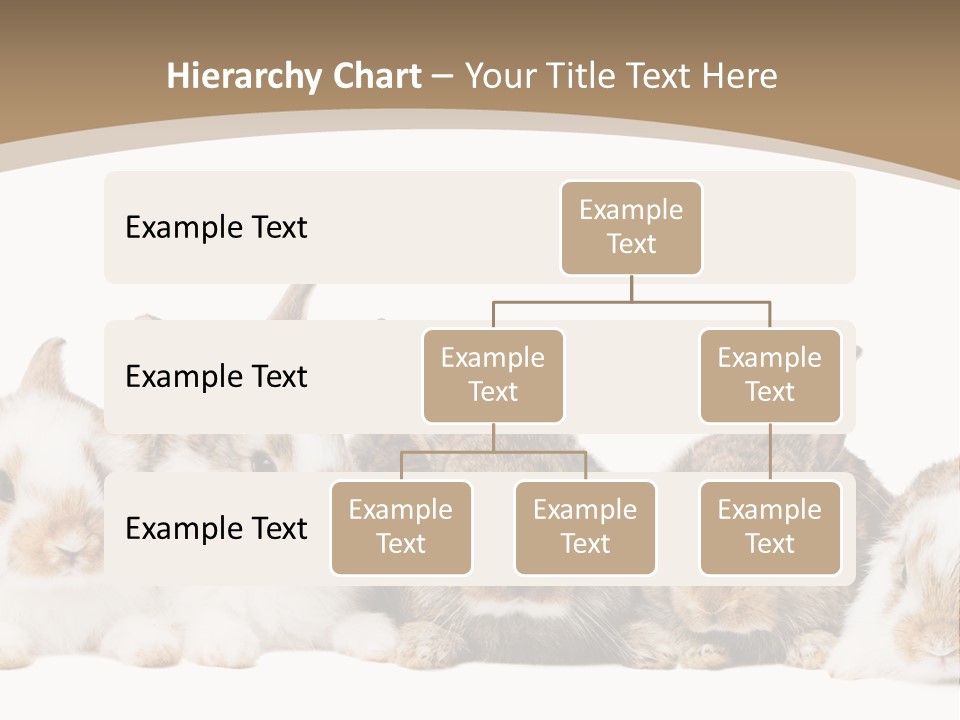 Hierarchy Chart – Your Title Text Here

Example Text

Example Text

Example Text

Example Text

Example Text

Example Text

Example Text

Example Text

Example Text